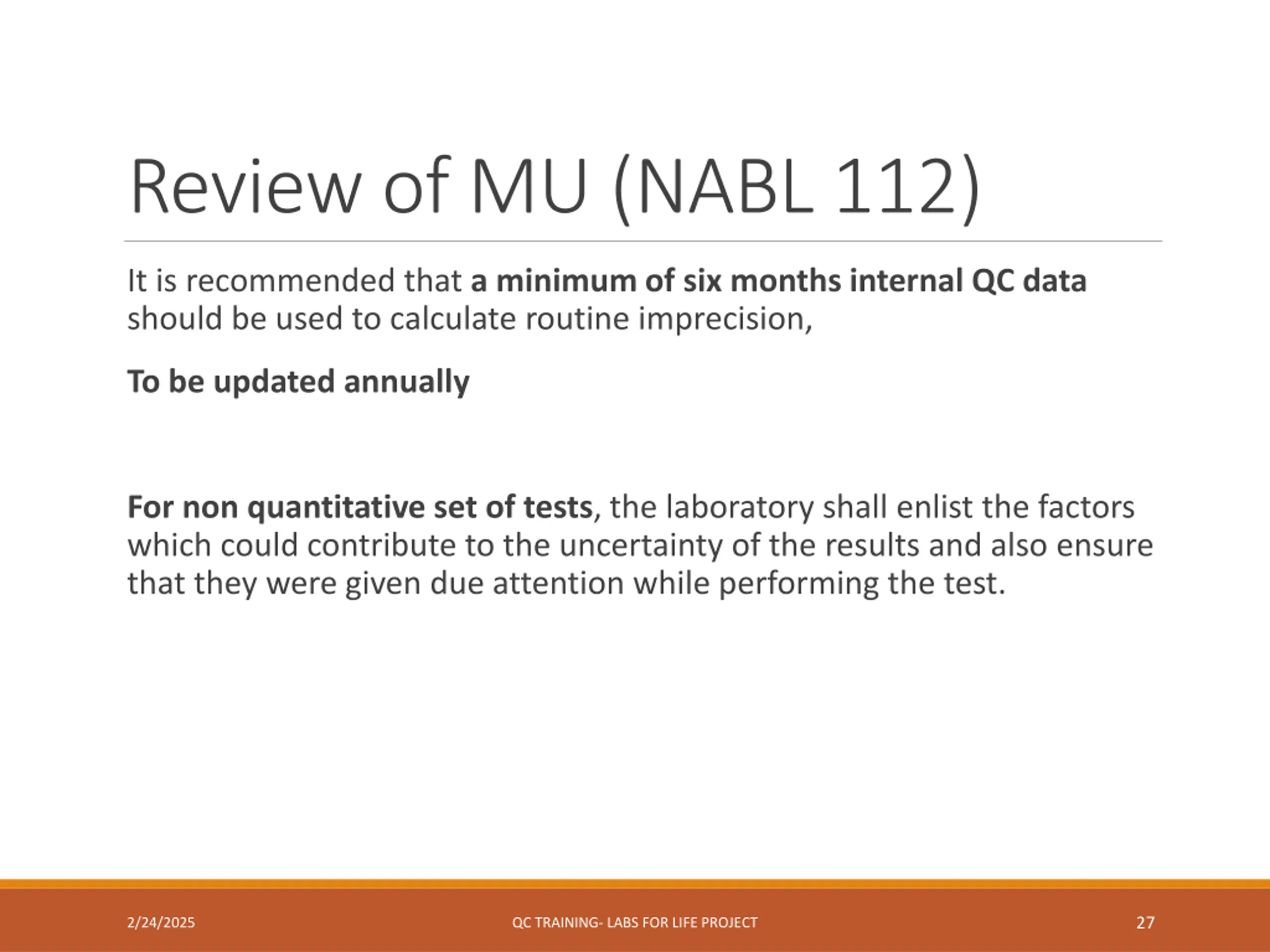 Review of MU (NABL 112)

It is recommended that a minimum of six months internal QC data should be used to calculate routine imprecision,

To be updated annually

For non quantitative set of tests, the laboratory shall enlist the factors which could contribute to the uncertainty of the results and also ensure that they were given due attention while performing the test.

2/24/2025

QC TRAINING- LABS FOR LIFE PROJECT

27